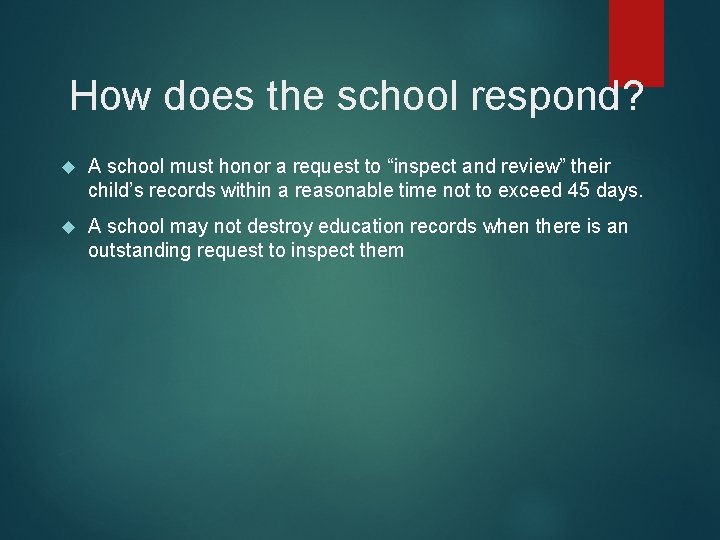 How does the school respond?

• A school must honor a request to "inspect and review" their child's records within a reasonable time not to exceed 45 days.

• A school may not destroy education records when there is an outstanding request to inspect them